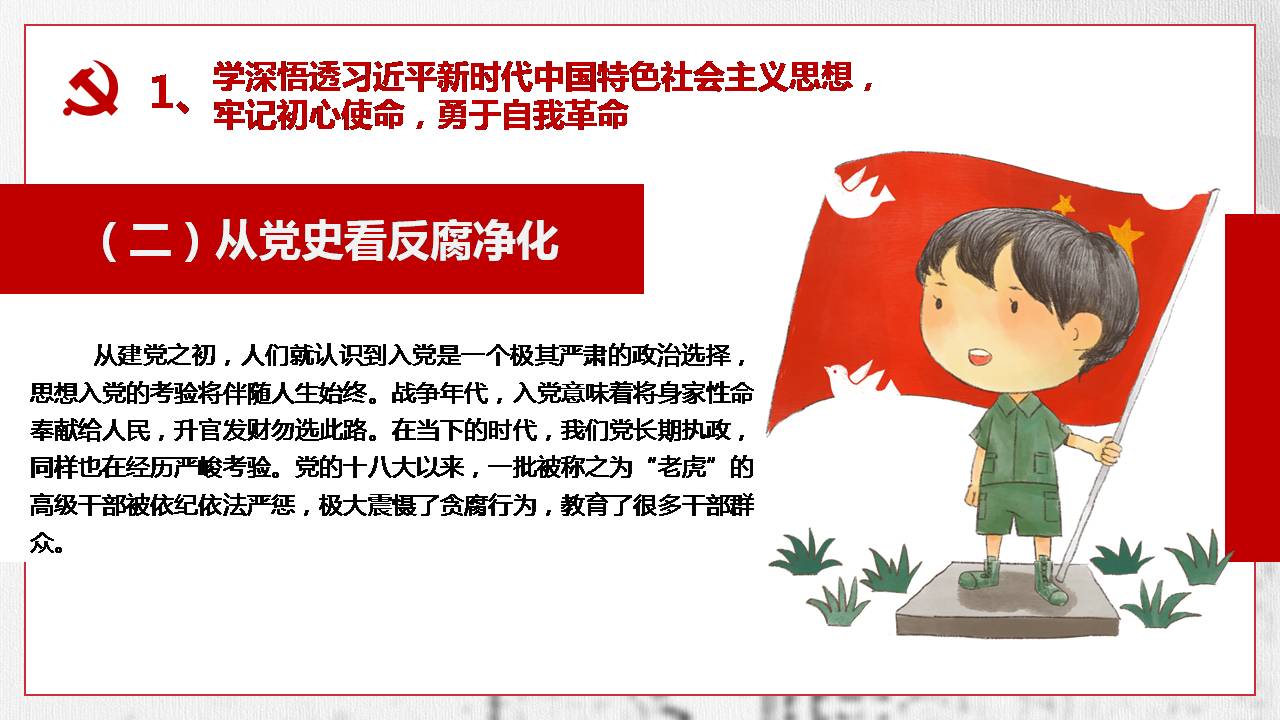 1、学深悟透习近平新时代中国特色社会主义思想，牢记初心使命，勇于自我革命

（二）从党史看反腐净化

从建党之初，人们就认识到入党是一个极其严肃的政治选择，思想入党的考验将伴随人生始终。战争年代，入党意味着将身家性命奉献给人民，升官发财勿选此路。在当下的时代，我们党长期执政，同样也在经历严峻考验。党的十八大以来，一批被称之为“老虎”的高级干部被依纪依法严惩，极大震慑了贪腐行为，教育了很多干部群众。